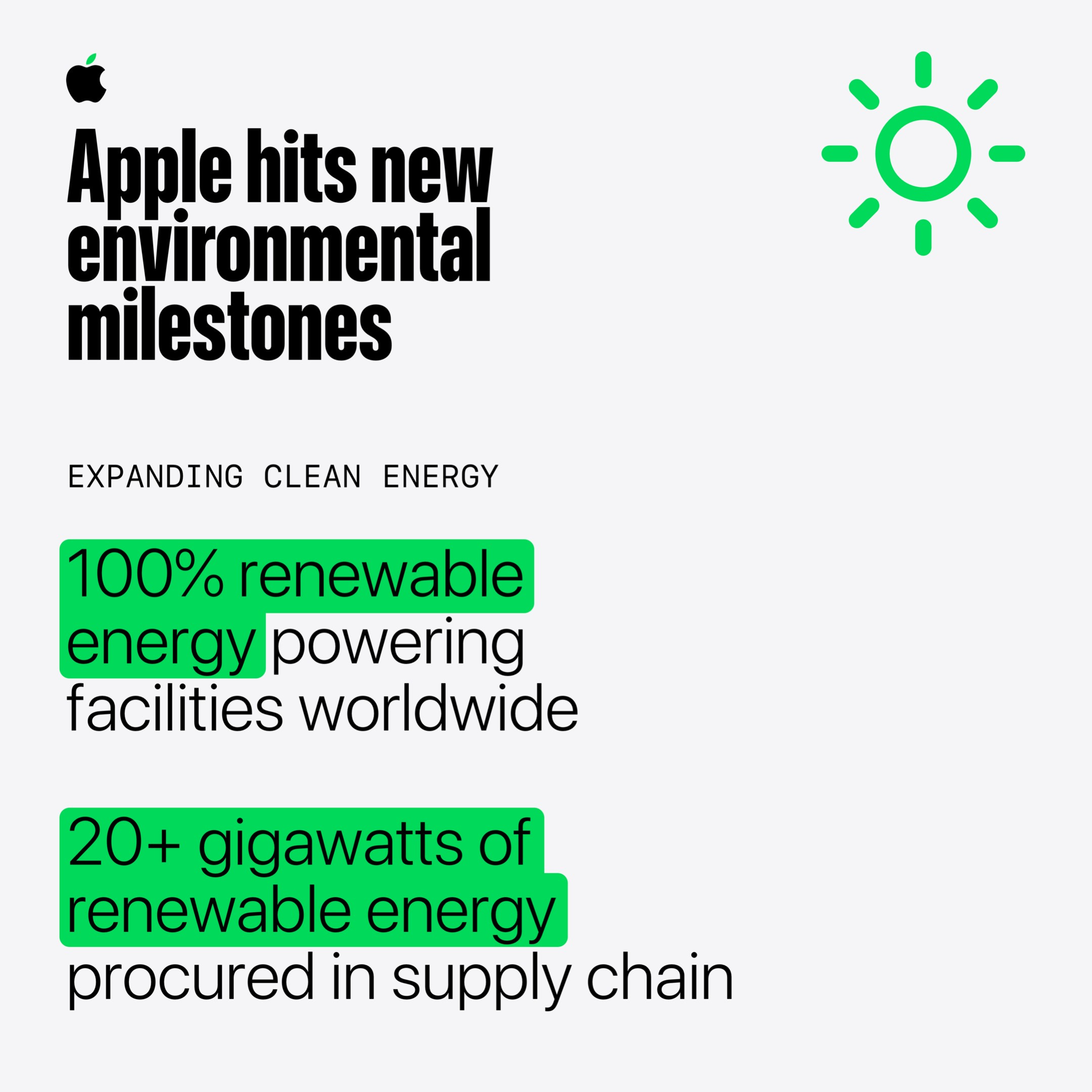 Apple hits new environmental milestones

EXPANDING CLEAN ENERGY

100% renewable energy powering facilities worldwide

20+ gigawatts of renewable energy procured in supply chain